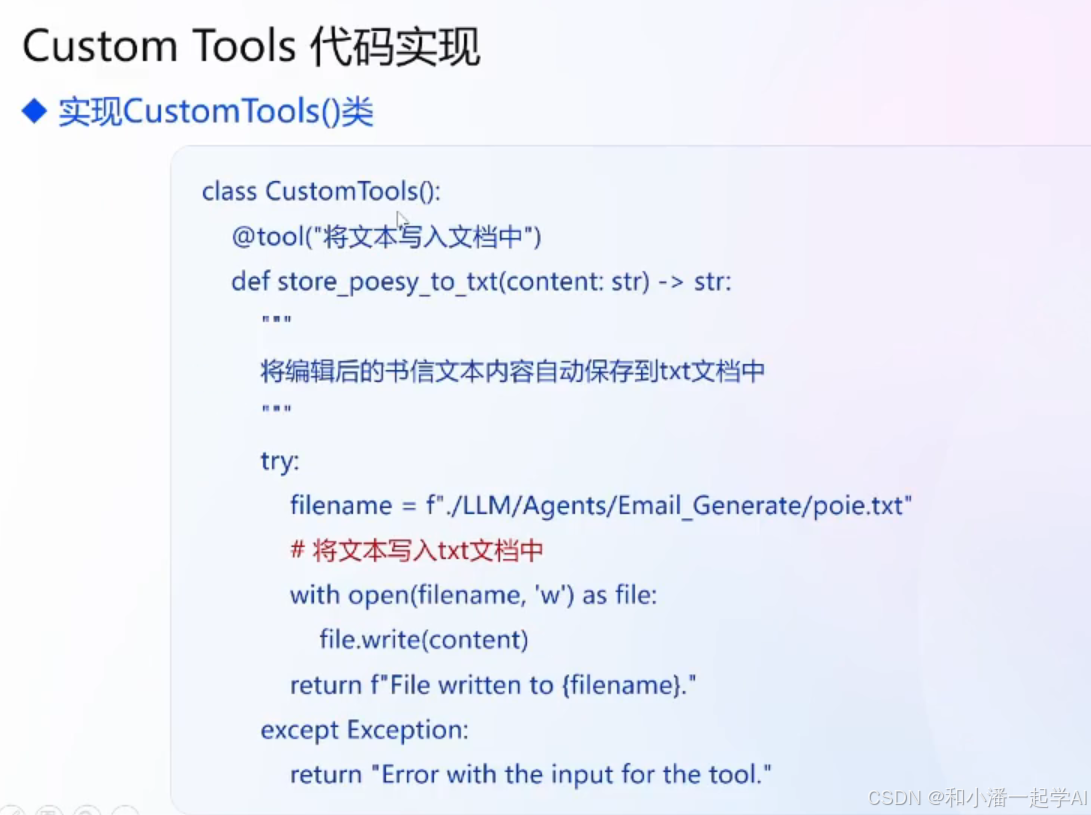 Custom Tools 代码实现

◆ 实现CustomTools()类

class CustomTools():
    @tool("将文本写入文档中")
    def store_poesy_to_txt(content: str) -> str:
        """
        将编辑后的书信文本内容自动保存到txt文档中
        """
        try:
            filename = f"./LLM/Agents/Email_Generate/poie.txt"
            # 将文本写入txt文档中
            with open(filename, 'w') as file:
                file.write(content)
            return f"File written to {filename}."
        except Exception:
            return "Error with the input for the tool."

CSDN @和小潘一起学AI